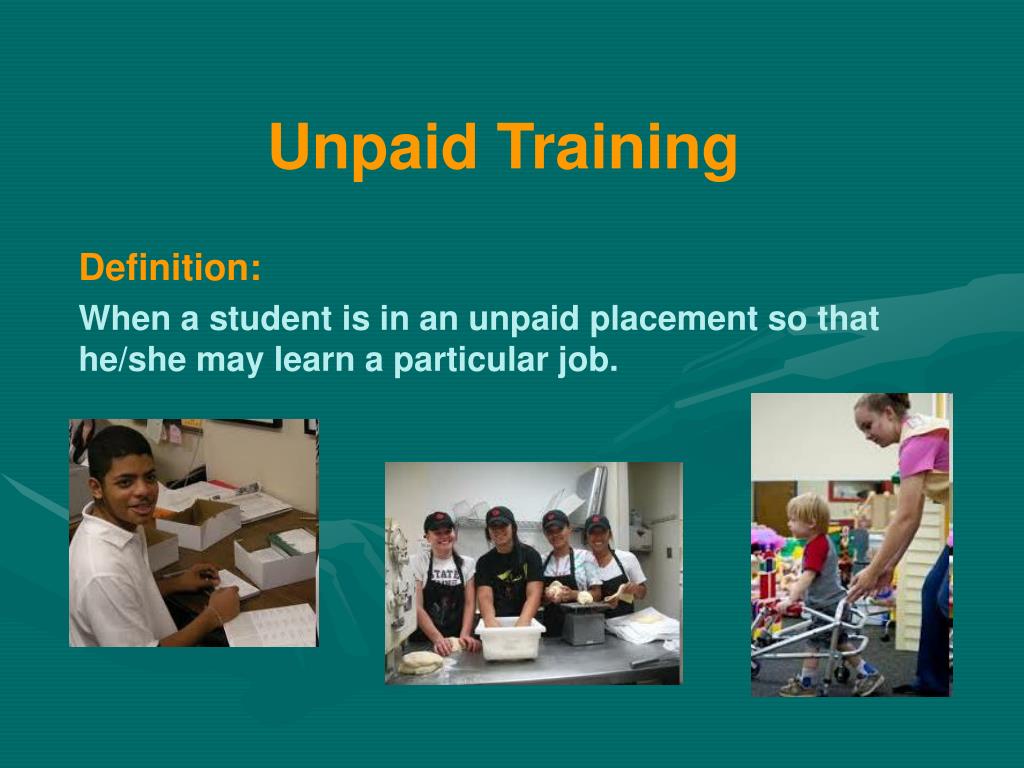 Unpaid Training

Definition:

When a student is in an unpaid placement so that he/she may learn a particular job.